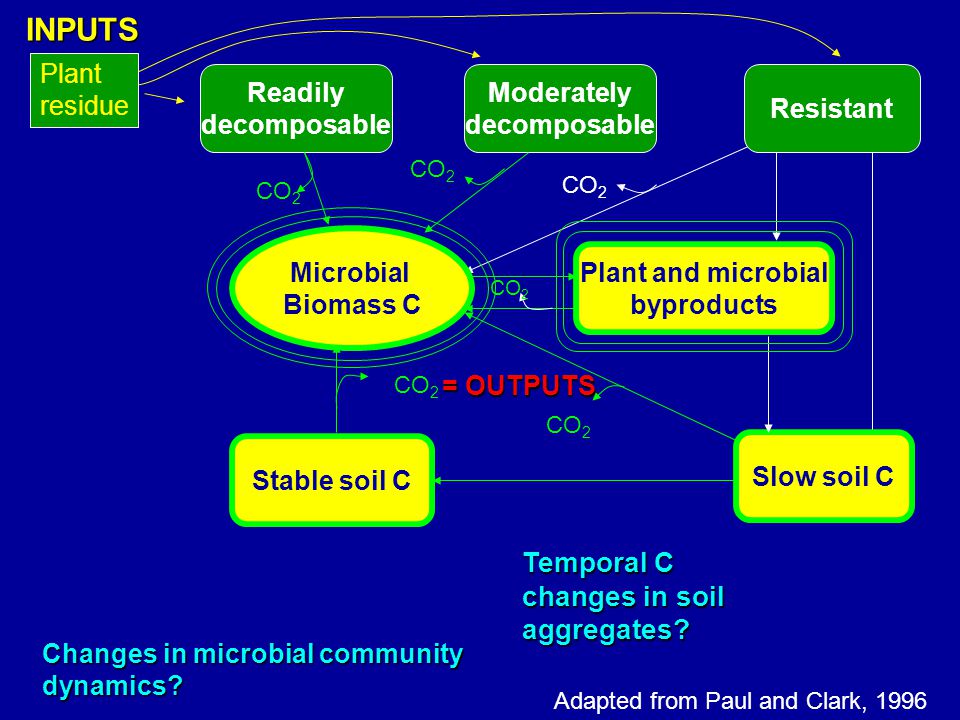 INPUTS

Plant residue

Readily decomposable

Moderately decomposable

Resistant

$CO_2$

$CO_2$

$CO_2$

Microbial Biomass C

$CO_2$

Plant and microbial byproducts

$CO_2$ = OUTPUTS

$CO_2$

Stable soil C

Slow soil C

Temporal C changes in soil aggregates?

Changes in microbial community dynamics?

Adapted from Paul and Clark, 1996